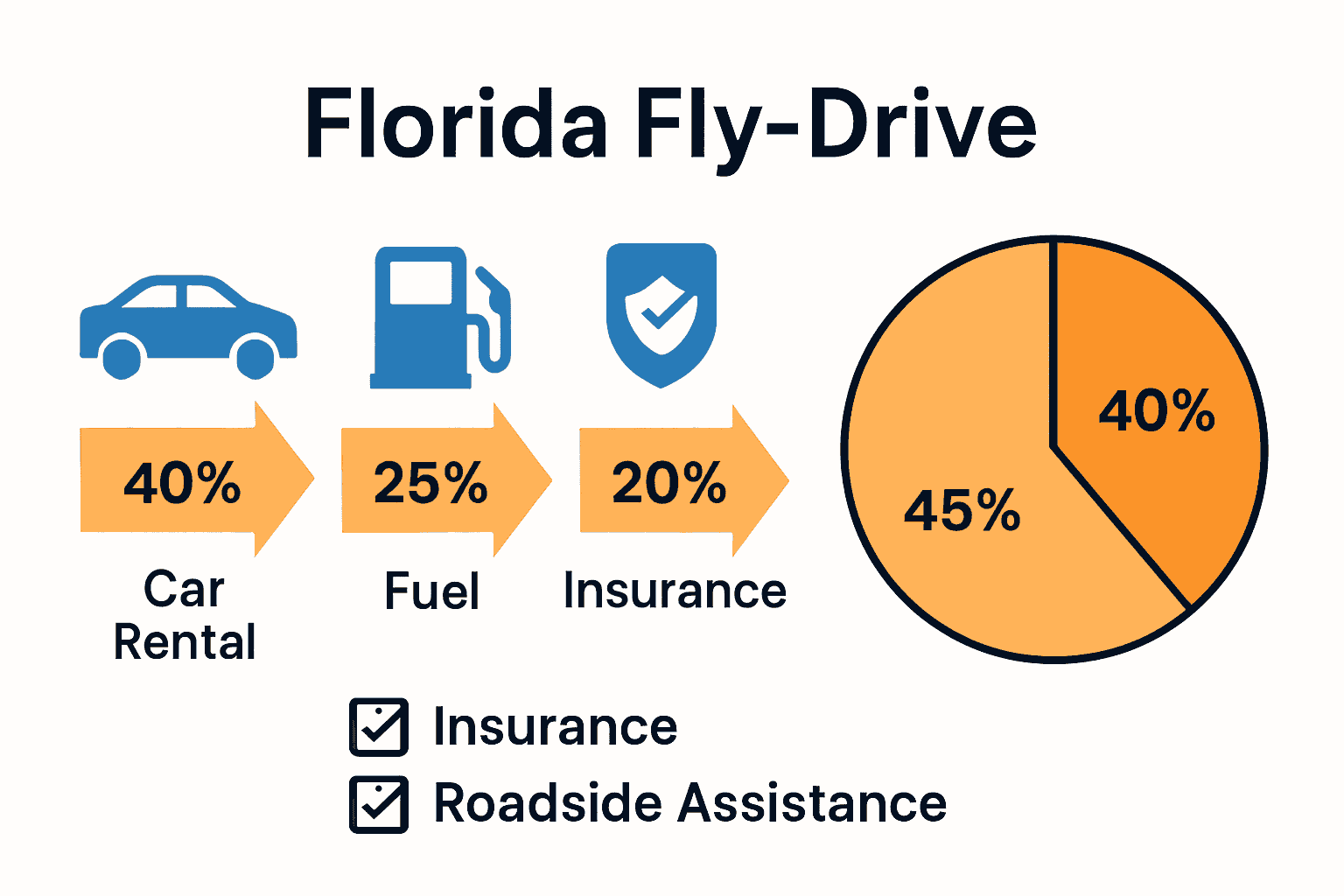 Florida Fly-Drive

40%
Car Rental

25%
Fuel

20%
Insurance

40%
45%

Insurance
Roadside Assistance